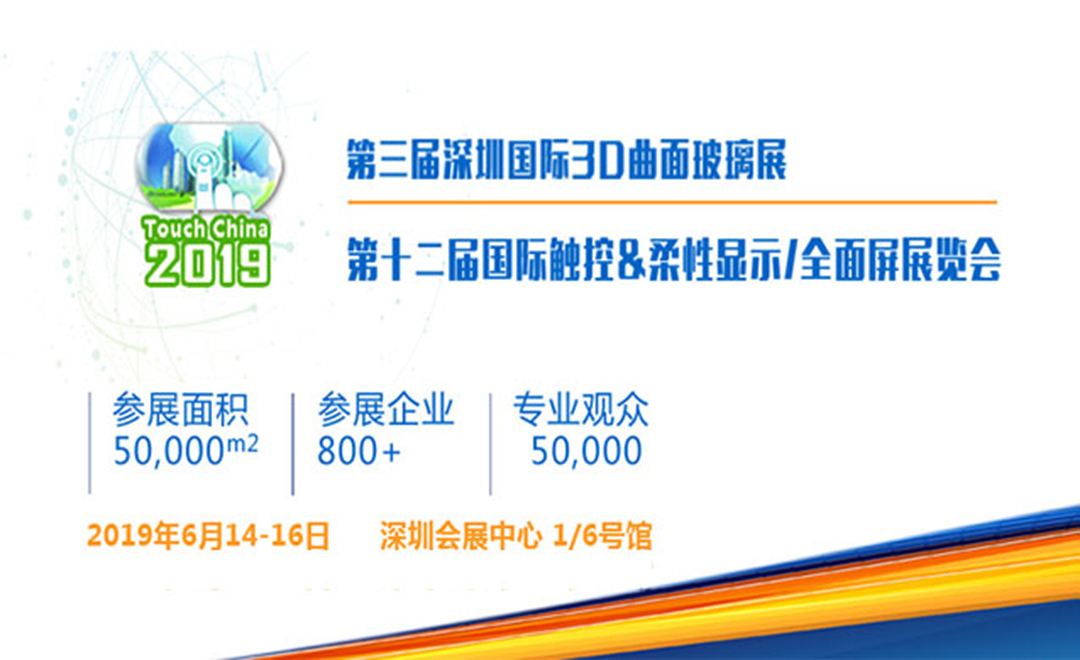 Touch China
2019

第三届深圳国际3D曲面玻璃展

第十二届国际触控&柔性显示/全面屏展览会

参展面积
50,000$m^2$

参展企业
800+

专业观众
50,000

2019年6月14-16日 深圳会展中心 1/6号馆